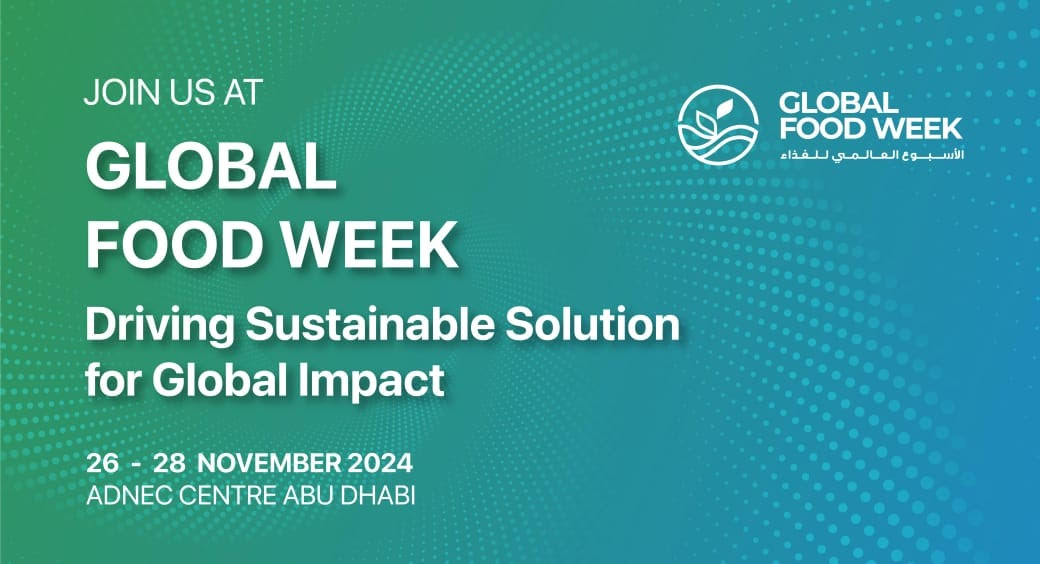 JOIN US AT

GLOBAL FOOD WEEK

Driving Sustainable Solution for Global Impact

26 - 28 NOVEMBER 2024
ADNEC CENTRE ABU DHABI

GLOBAL FOOD WEEK
الأسبوع العالمي للغذاء